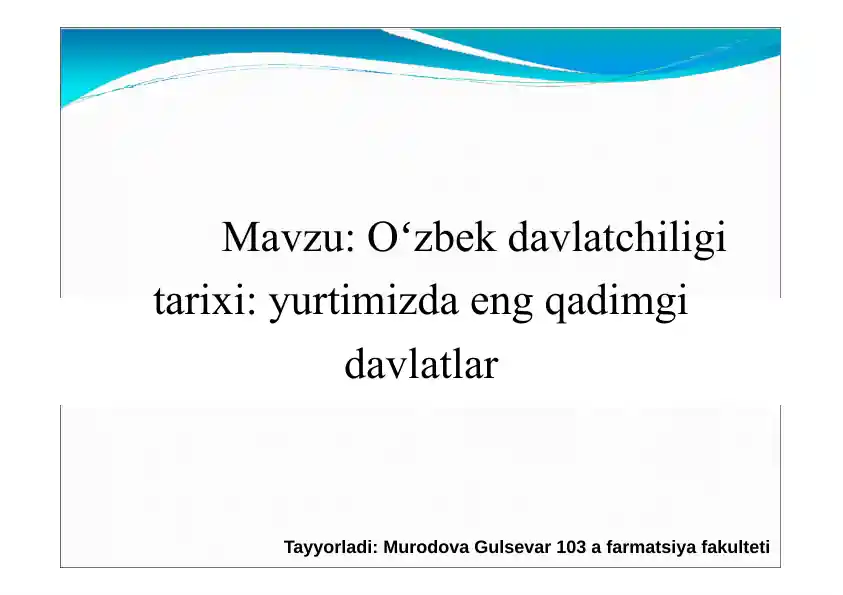 Mavzu: O‘zbek davlatchiligi tarixi: yurtimizda eng qadimgi davlatlar

Tayyorladi: Murodova Gulsevar 103 a farmatsiya fakulteti